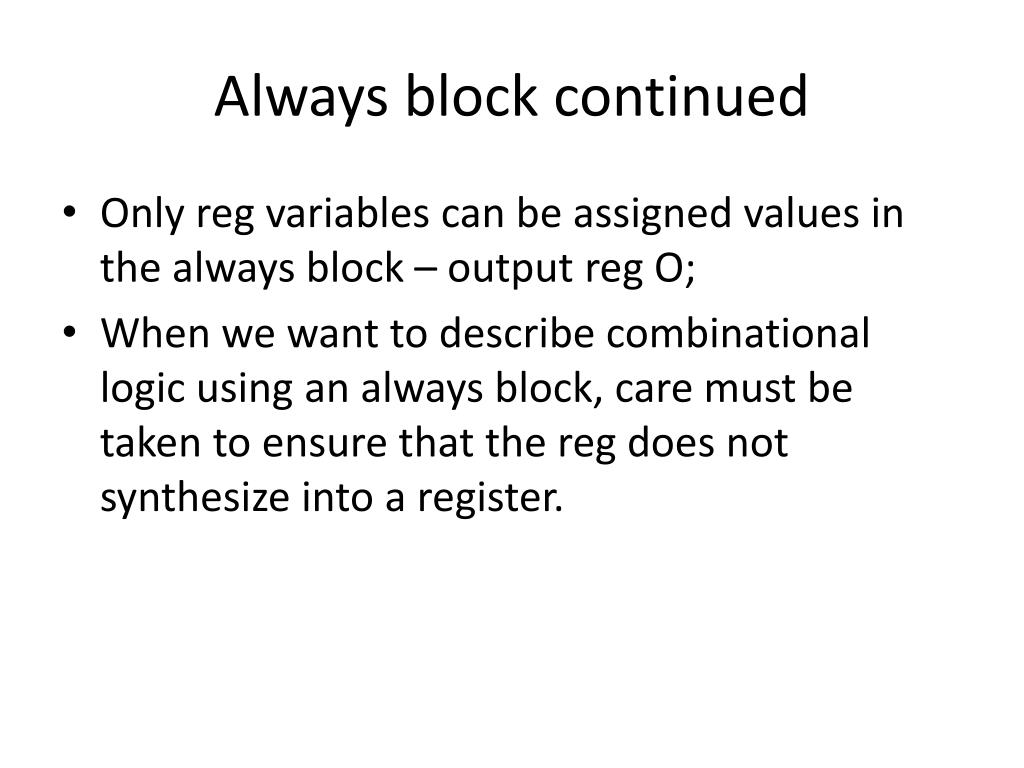 Always block continued

• Only reg variables can be assigned values in the always block – output reg O;

• When we want to describe combinational logic using an always block, care must be taken to ensure that the reg does not synthesize into a register.